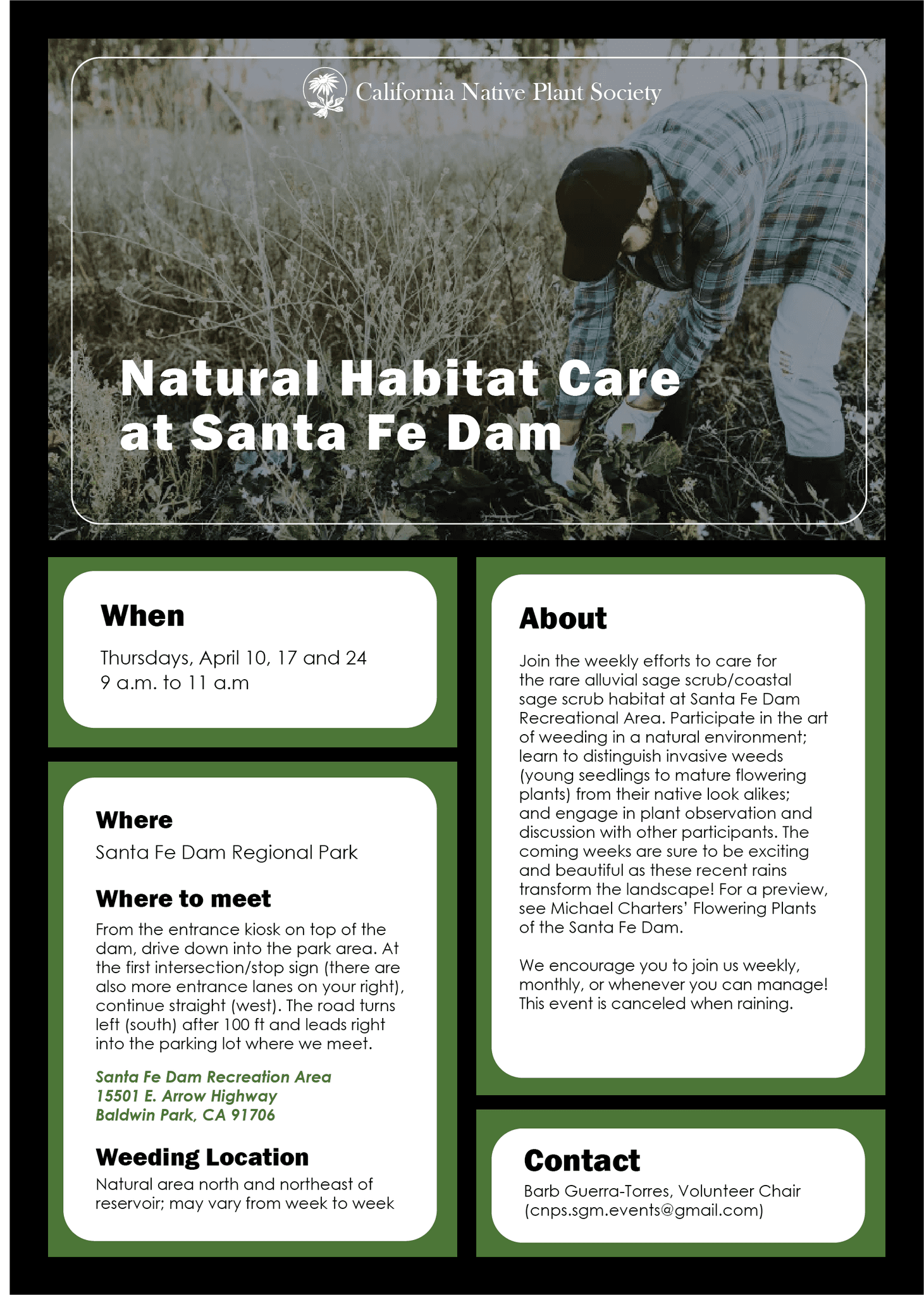 California Native Plant Society

Natural Habitat Care at Santa Fe Dam

When

Thursdays, April 10, 17 and 24
9 a.m. to 11 a.m

Where

Santa Fe Dam Regional Park

Where to meet

From the entrance kiosk on top of the dam, drive down into the park area. At the first intersection/stop sign (there are also more entrance lanes on your right), continue straight (west). The road turns left (south) after 100 ft and leads right into the parking lot where we meet.

Santa Fe Dam Recreation Area
15501 E. Arrow Highway
Baldwin Park, CA 91706

Weeding Location

Natural area north and northeast of reservoir; may vary from week to week

About

Join the weekly efforts to care for the rare alluvial sage scrub/coastal sage scrub habitat at Santa Fe Dam Recreational Area. Participate in the art of weeding in a natural environment; learn to distinguish invasive weeds (young seedlings to mature flowering plants) from their native look alikes; and engage in plant observation and discussion with other participants. The coming weeks are sure to be exciting and beautiful as these recent rains transform the landscape! For a preview, see Michael Charters' Flowering Plants of the Santa Fe Dam.

We encourage you to join us weekly, monthly, or whenever you can manage! This event is canceled when raining.

Contact

Barb Guerra-Torres, Volunteer Chair
(cnps.sgm.events@gmail.com)